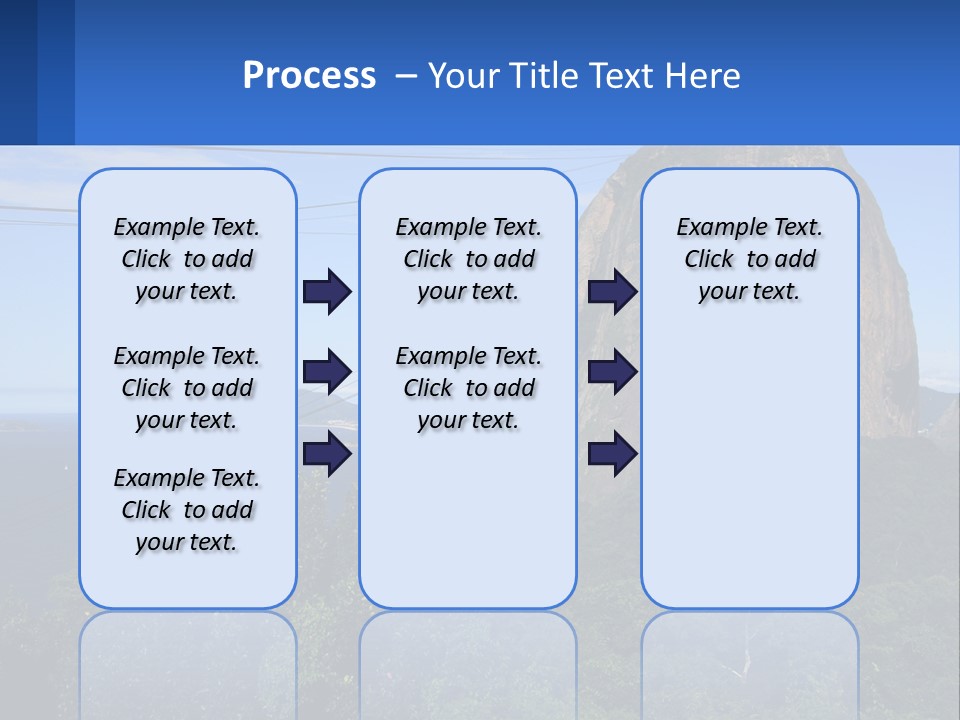 Process – Your Title Text Here

Example Text. Click to add your text.

Example Text. Click to add your text.

Example Text. Click to add your text.

Example Text. Click to add your text.

Example Text. Click to add your text.

Example Text. Click to add your text.